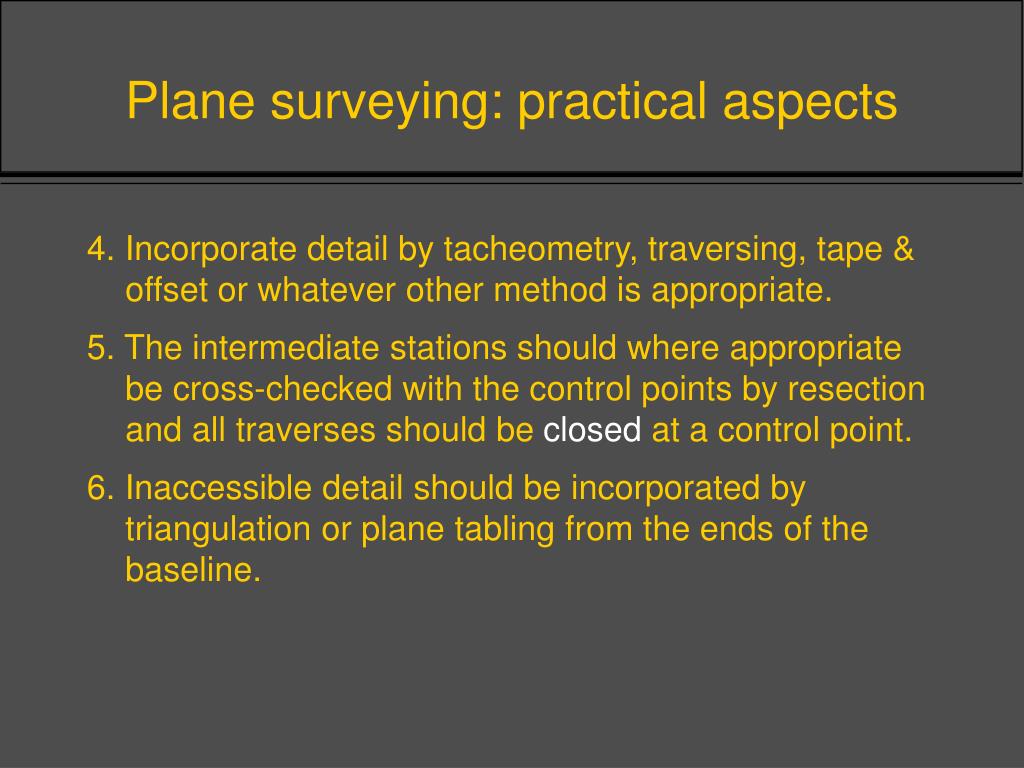 Plane surveying: practical aspects

4. Incorporate detail by tacheometry, traversing, tape & offset or whatever other method is appropriate.

5. The intermediate stations should where appropriate be cross-checked with the control points by resection and all traverses should be closed at a control point.

6. Inaccessible detail should be incorporated by triangulation or plane tabling from the ends of the baseline.